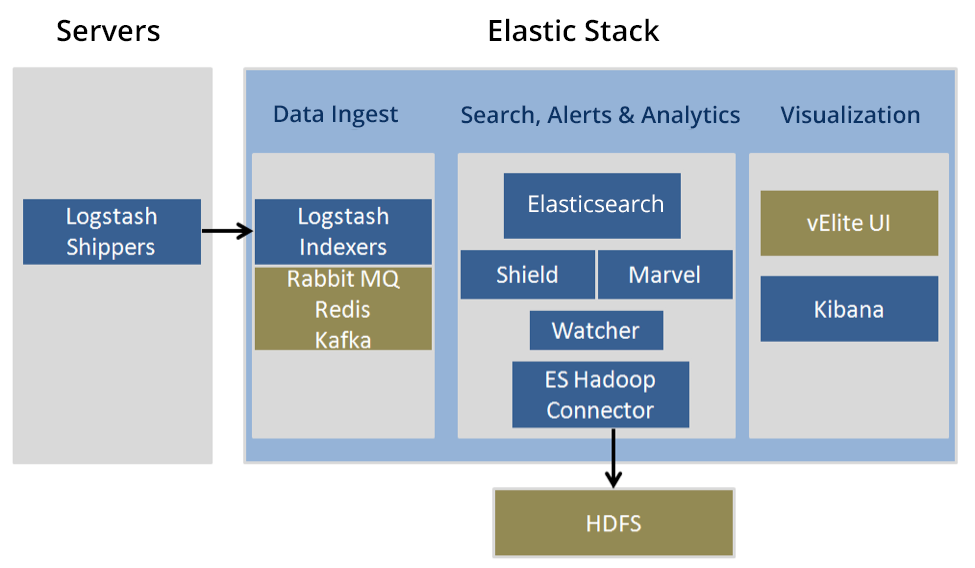 Servers

Logstash Shippers

Elastic Stack

Data Ingest

Logstash Indexers

Rabbit MQ
Redis
Kafka

Search, Alerts & Analytics

Elasticsearch

Shield

Marvel

Watcher

ES Hadoop Connector

Visualization

vElite UI

Kibana

HDFS